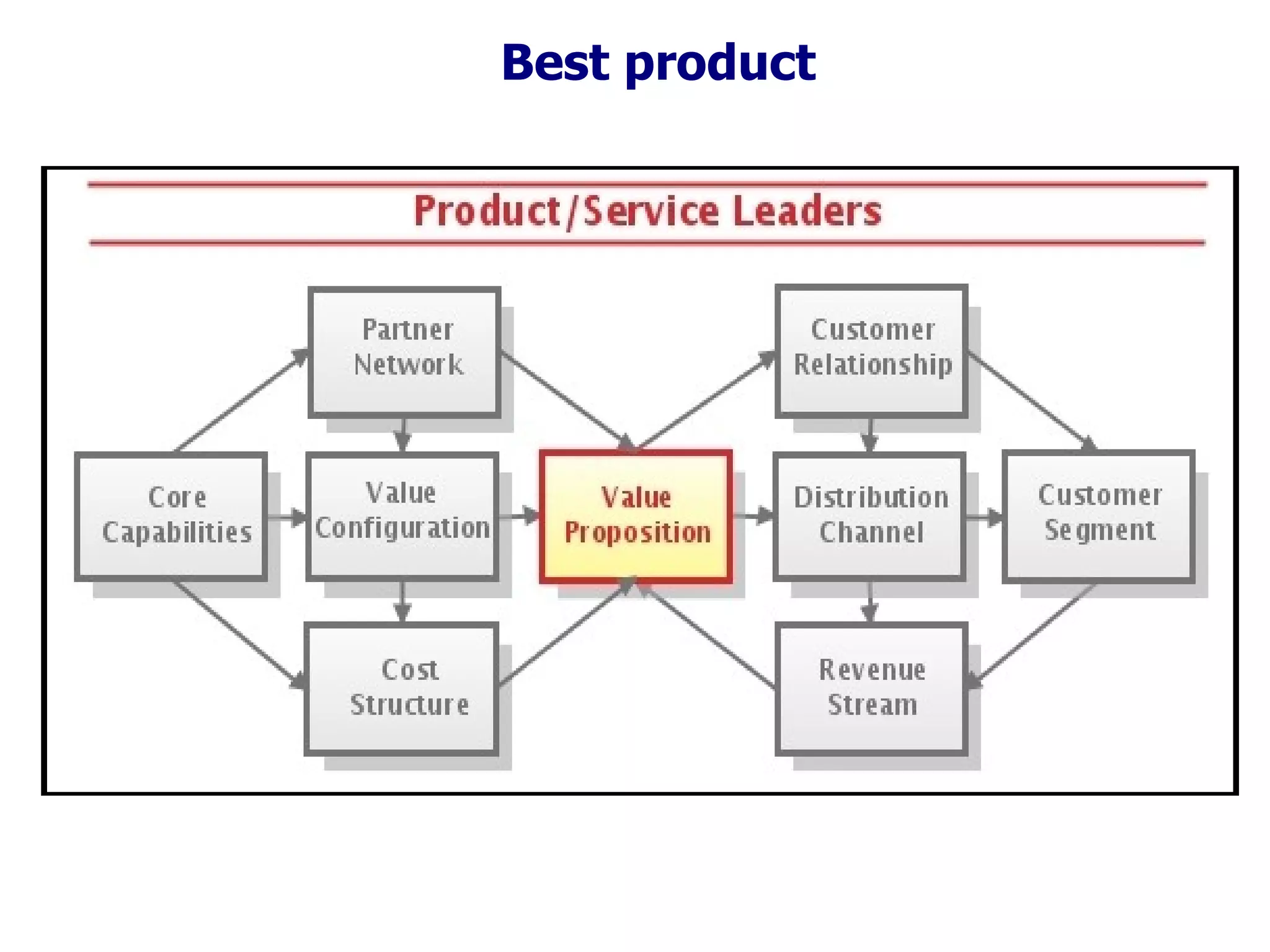 Best product

Product/Service Leaders

Partner Network

Customer Relationship

Core Capabilities

Value Configuration

Value Proposition

Distribution Channel

Customer Segment

Cost Structure

Revenue Stream